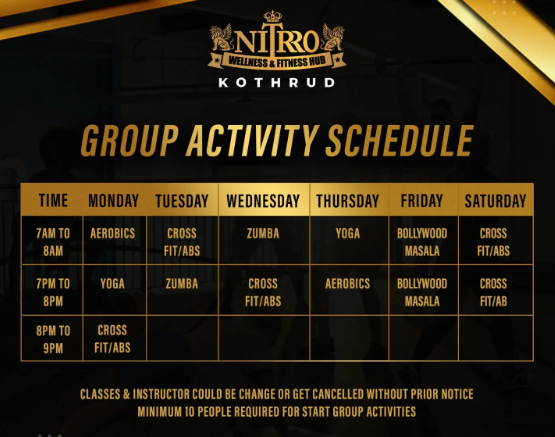 NITRRO
WELLNESS & FITNESS HUB
KOTHRUD

GROUP ACTIVITY SCHEDULE

| TIME | MONDAY | TUESDAY | WEDNESDAY | THURSDAY | FRIDAY | SATURDAY |
|---|---|---|---|---|---|---|
| 7AM TO 8AM | AEROBICS | CROSS FIT/ABS | ZUMBA | YOGA | BOLLYWOOD MASALA | CROSS FIT/ABS |
| 7PM TO 8PM | YOGA | ZUMBA | CROSS FIT/ABS | AEROBICS | BOLLYWOOD MASALA | CROSS FIT/AB |
| 8PM TO 9PM | CROSS FIT/ABS | | | | | |

CLASSES & INSTRUCTOR COULD BE CHANGE OR GET CANCELLED WITHOUT PRIOR NOTICE
MINIMUM 10 PEOPLE REQUIRED FOR START GROUP ACTIVITIES